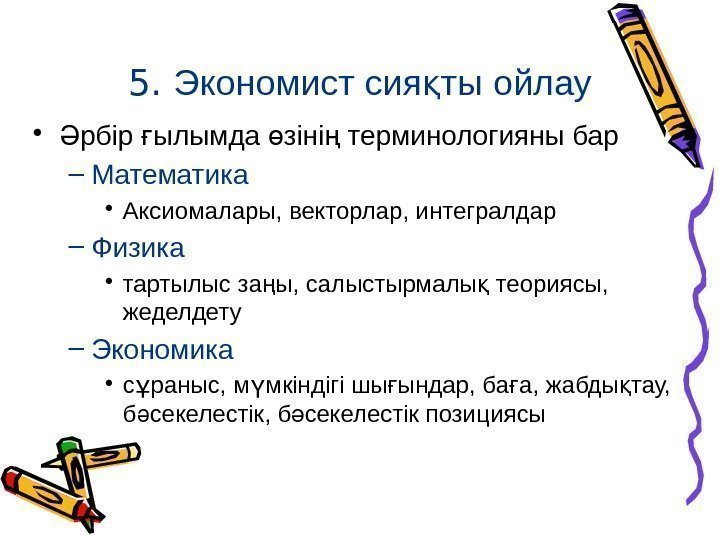 5. Экономист сияқты ойлау

• Әрбір ғылымда өзінің терминологияны бар
– Математика
• Аксиомалары, векторлар, интегралдар
– Физика
• тартылыс заңы, салыстырмалық теориясы, жеделдету
– Экономика
• сұраныс, мүмкіндігі шығындар, баға, жабдықтау, бәсекелестік, бәсекелестік позициясы